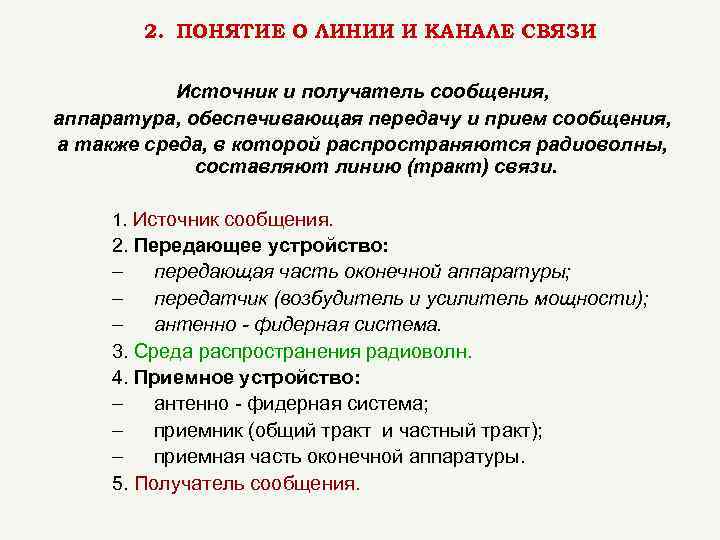 2. ПОНЯТИЕ О ЛИНИИ И КАНАЛЕ СВЯЗИ

Источник и получатель сообщения, аппаратура, обеспечивающая передачу и прием сообщения, а также среда, в которой распространяются радиоволны, составляют линию (тракт) связи.

1. Источник сообщения.
2. Передающее устройство:
– передающая часть оконечной аппаратуры;
– передатчик (возбудитель и усилитель мощности);
– антенно - фидерная система.
3. Среда распространения радиоволн.
4. Приемное устройство:
– антенно - фидерная система;
– приемник (общий тракт и частный тракт);
– приемная часть оконечной аппаратуры.
5. Получатель сообщения.